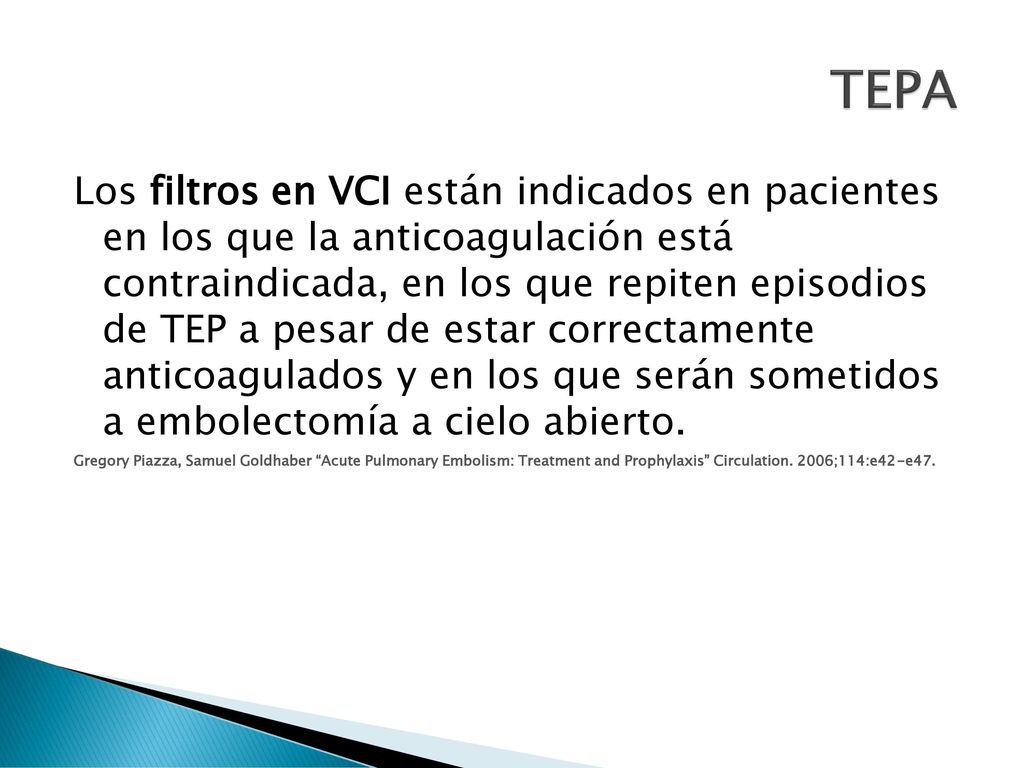 TEPA

Los filtros en VCI están indicados en pacientes en los que la anticoagulación está contraindicada, en los que repiten episodios de TEP a pesar de estar correctamente anticoagulados y en los que serán sometidos a embolectomía a cielo abierto.

Gregory Piazza, Samuel Goldhaber “Acute Pulmonary Embolism: Treatment and Prophylaxis” Circulation. 2006;114:e42-e47.